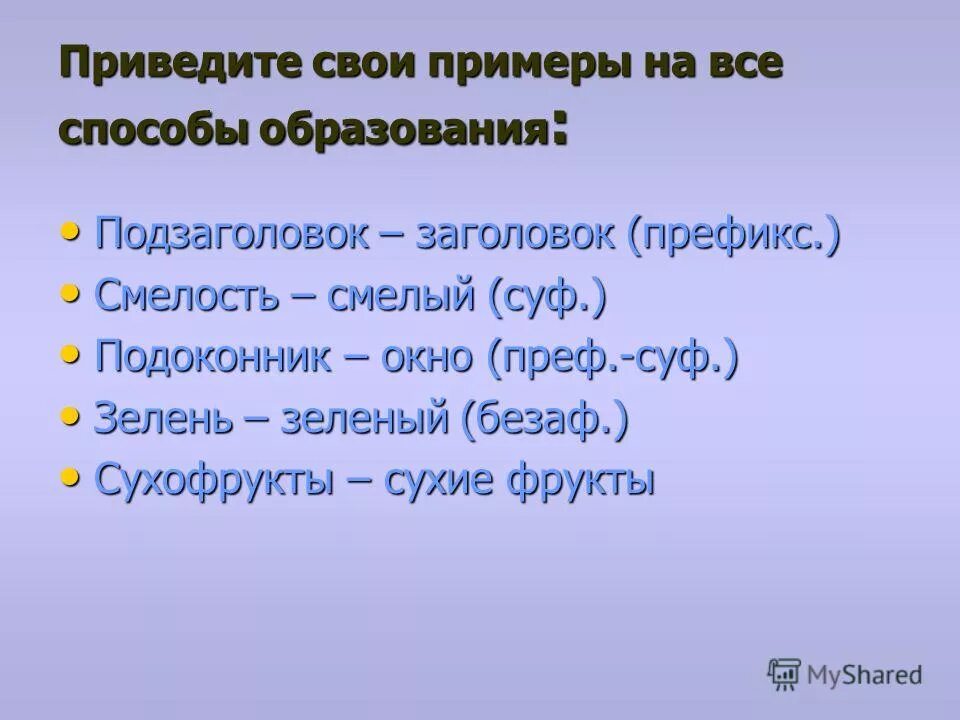 Приведите свои примеры на все способы образования:

• Подзаголовок – заголовок (префикс.)
• Смелость – смелый (суф.)
• Подоконник – окно (преф.-суф.)
• Зелень – зеленый (безаф.)
• Сухофрукты – сухие фрукты

MyShared